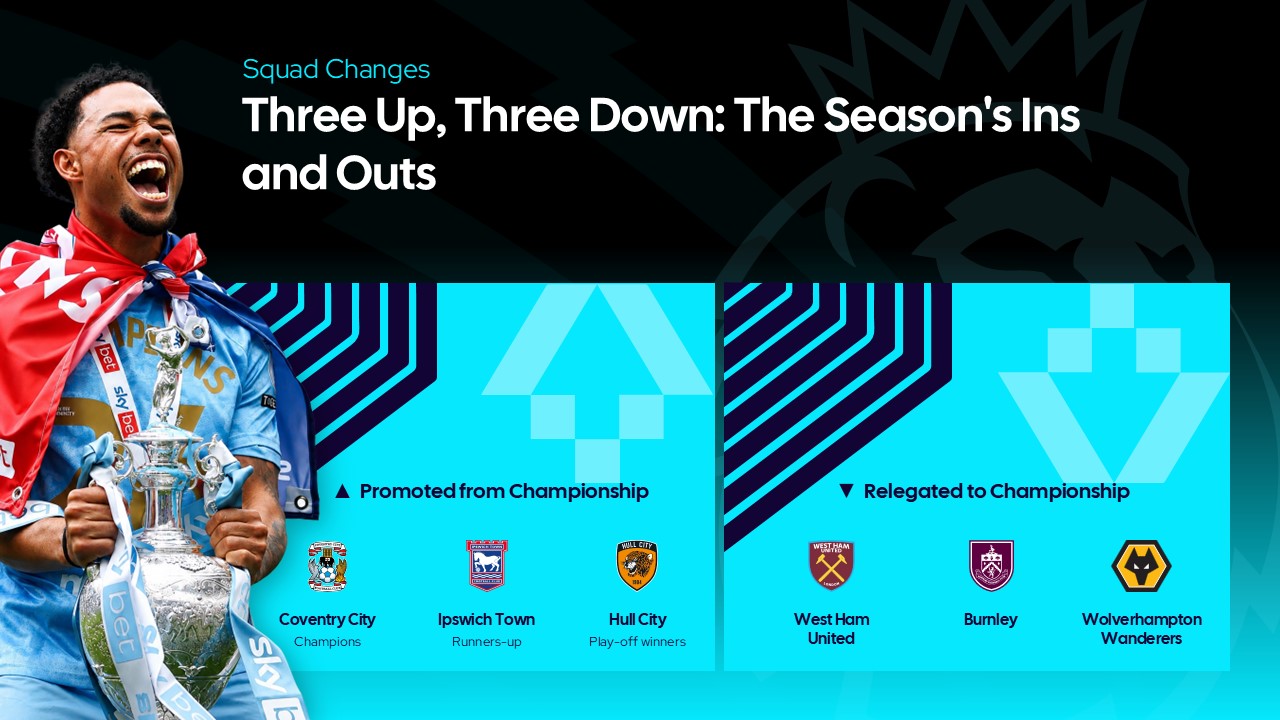 Squad Changes

Three Up, Three Down: The Season's Ins and Outs

▲ Promoted from Championship

Coventry City
Champions

Ipswich Town
Runners-up

Hull City
Play-off winners

▼ Relegated to Championship

West Ham United

Burnley

Wolverhampton Wanderers